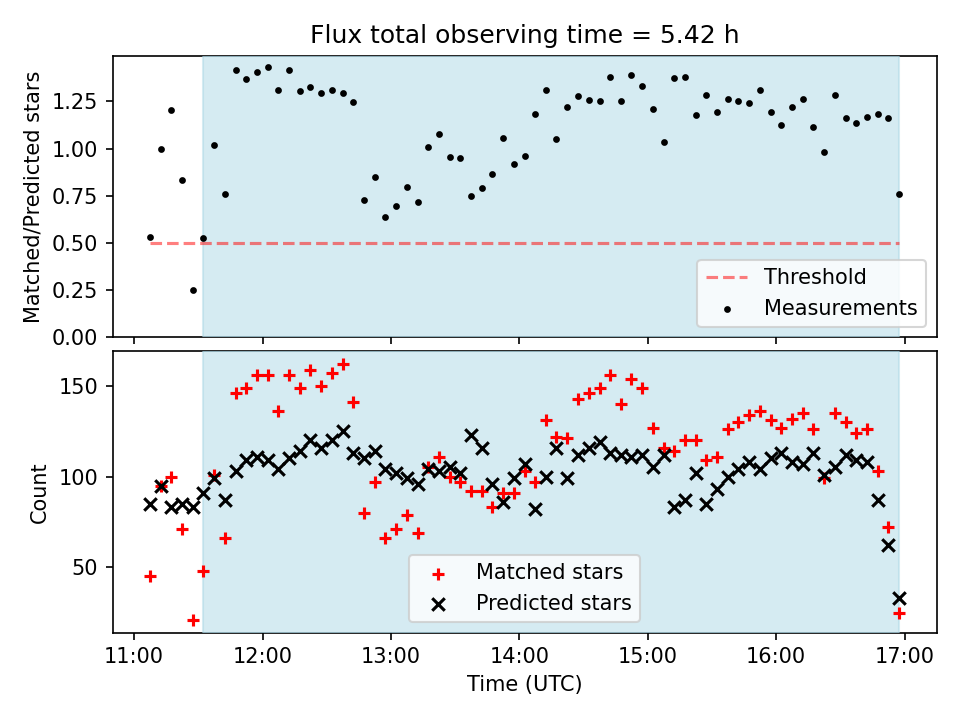 Flux total observing time = 5.42 h

Matched/Predicted stars

1.25
1.00
0.75
0.50
0.25
0.00

Threshold
Measurements

Count

150
100
50

Matched stars
Predicted stars

11:00 12:00 13:00 14:00 15:00 16:00 17:00

Time (UTC)